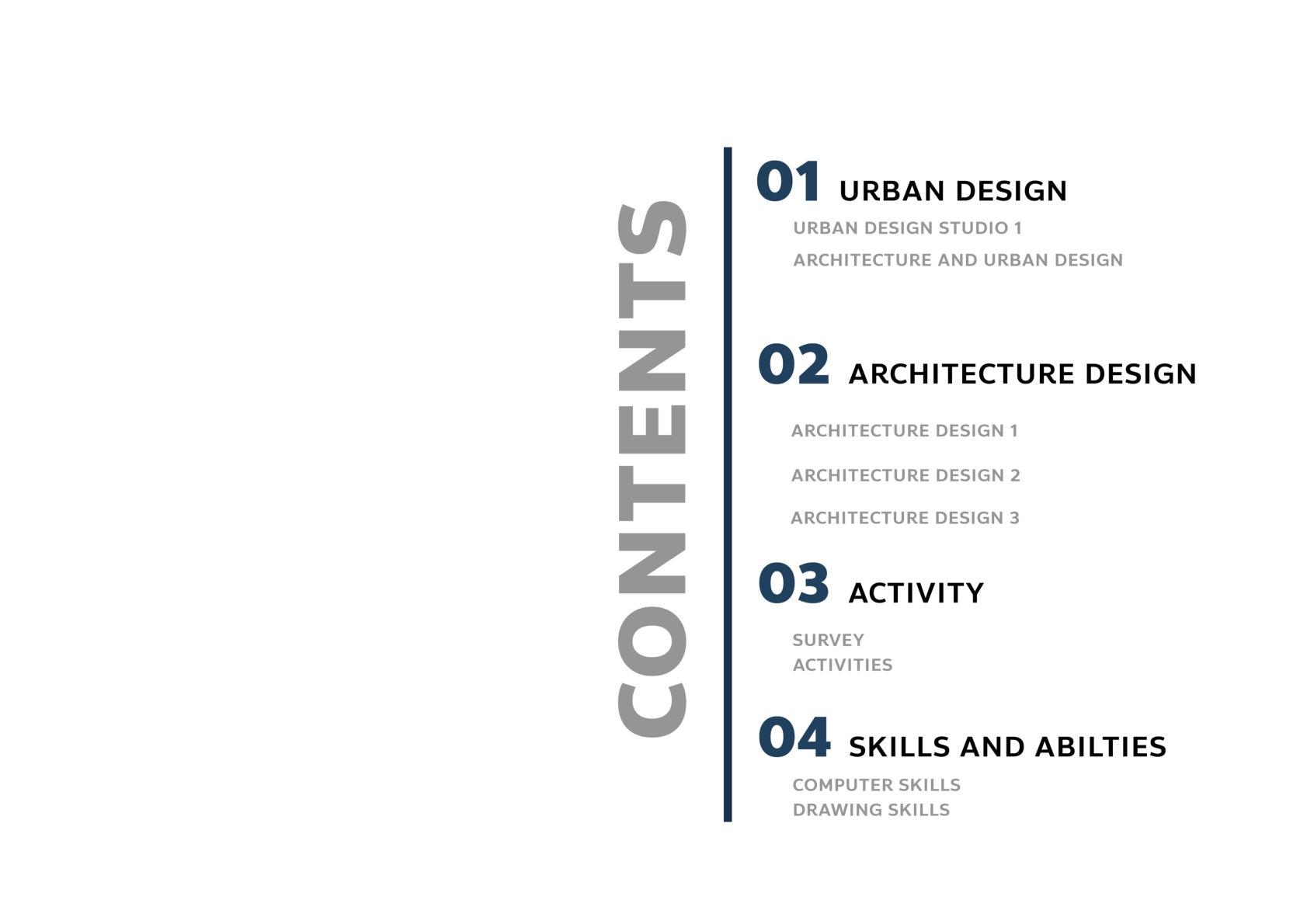 CONTENTS

01 URBAN DESIGN

URBAN DESIGN STUDIO 1

ARCHITECTURE AND URBAN DESIGN

02 ARCHITECTURE DESIGN

ARCHITECTURE DESIGN 1

ARCHITECTURE DESIGN 2

ARCHITECTURE DESIGN 3

03 ACTIVITY

SURVEY
ACTIVITIES

04 SKILLS AND ABILTIES

COMPUTER SKILLS
DRAWING SKILLS